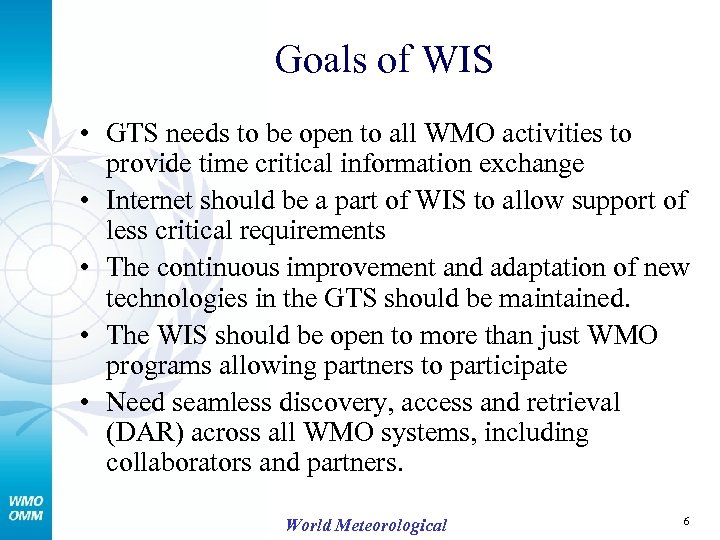 Goals of WIS

• GTS needs to be open to all WMO activities to provide time critical information exchange
• Internet should be a part of WIS to allow support of less critical requirements
• The continuous improvement and adaptation of new technologies in the GTS should be maintained.
• The WIS should be open to more than just WMO programs allowing partners to participate
• Need seamless discovery, access and retrieval (DAR) across all WMO systems, including collaborators and partners.

WMO
OMM

World Meteorological

6